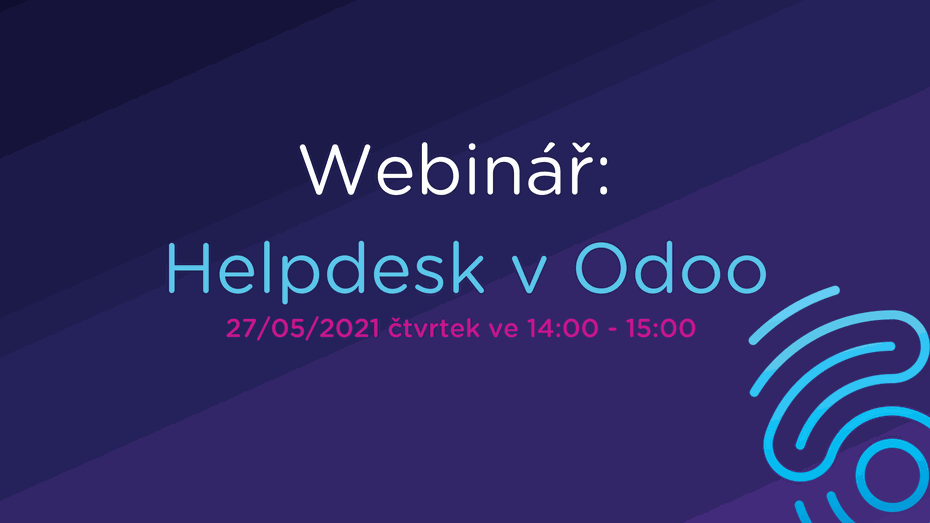 Webinář:

Helpdesk v Odoo

27/05/2021 čtvrtek ve 14:00 - 15:00